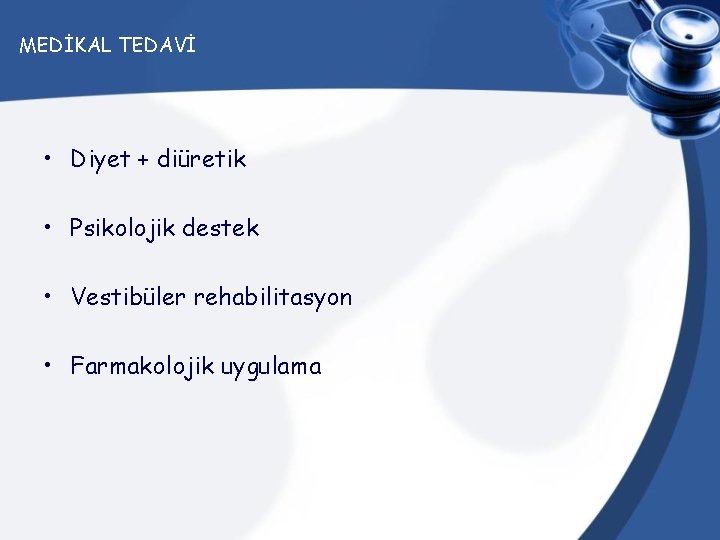 MEDİKAL TEDAVİ

• Diyet + diüretik

• Psikolojik destek

• Vestibüler rehabilitasyon

• Farmakolojik uygulama